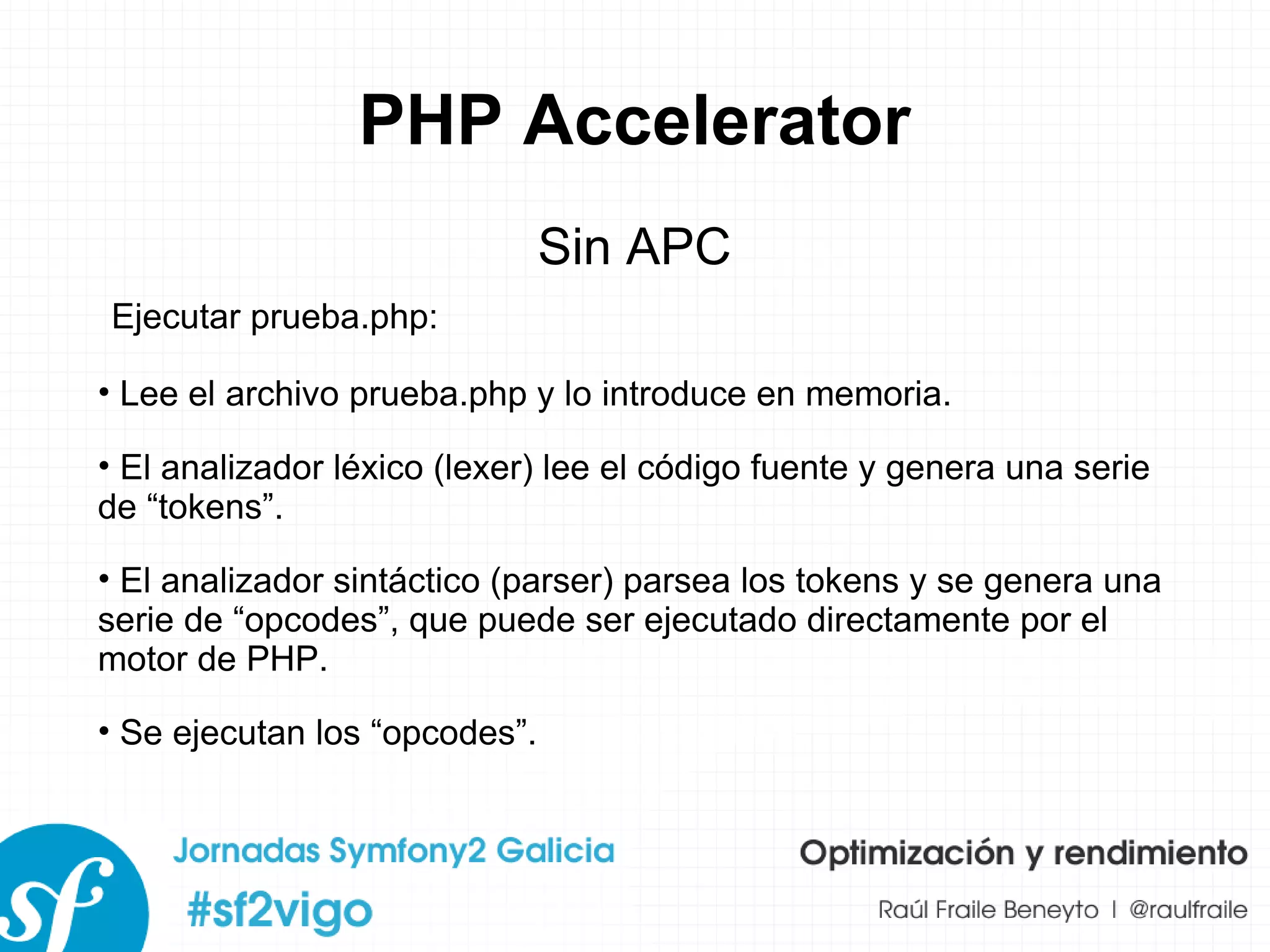 PHP Accelerator

Sin APC

Ejecutar prueba.php:

• Lee el archivo prueba.php y lo introduce en memoria.

• El analizador léxico (lexer) lee el código fuente y genera una serie de “tokens”.

• El analizador sintáctico (parser) parsea los tokens y se genera una serie de “opcodes”, que puede ser ejecutado directamente por el motor de PHP.

• Se ejecutan los “opcodes”.

sf

Jornadas Symfony2 Galicia

#sf2vigo

Optimización y rendimiento

Raúl Fraile Beneyto | @raulfraile